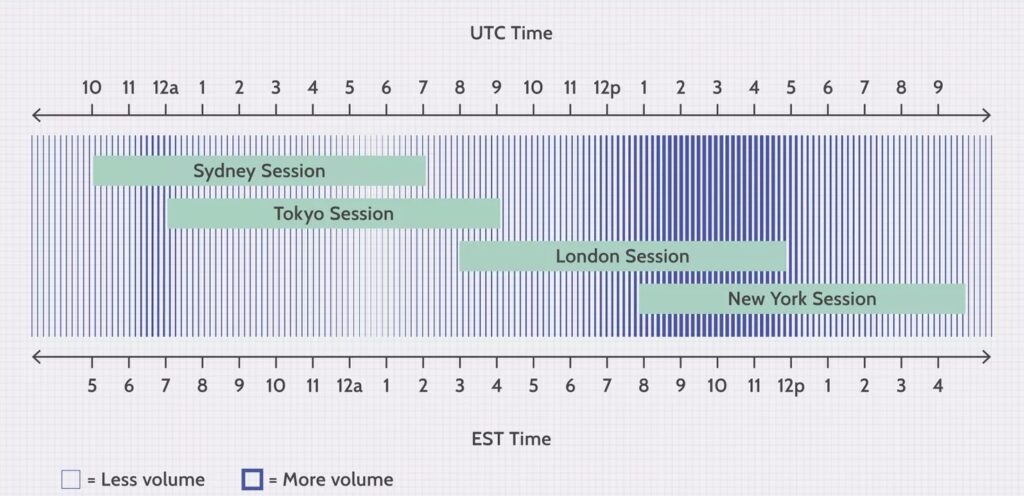 UTC Time

10 11 12a 1 2 3 4 5 6 7 8 9 10 11 12p 1 2 3 4 5 6 7 8 9

Sydney Session

Tokyo Session

London Session

New York Session

5 6 7 8 9 10 11 12a 1 2 3 4 5 6 7 8 9 10 11 12p 1 2 3 4

EST Time

= Less volume = More volume